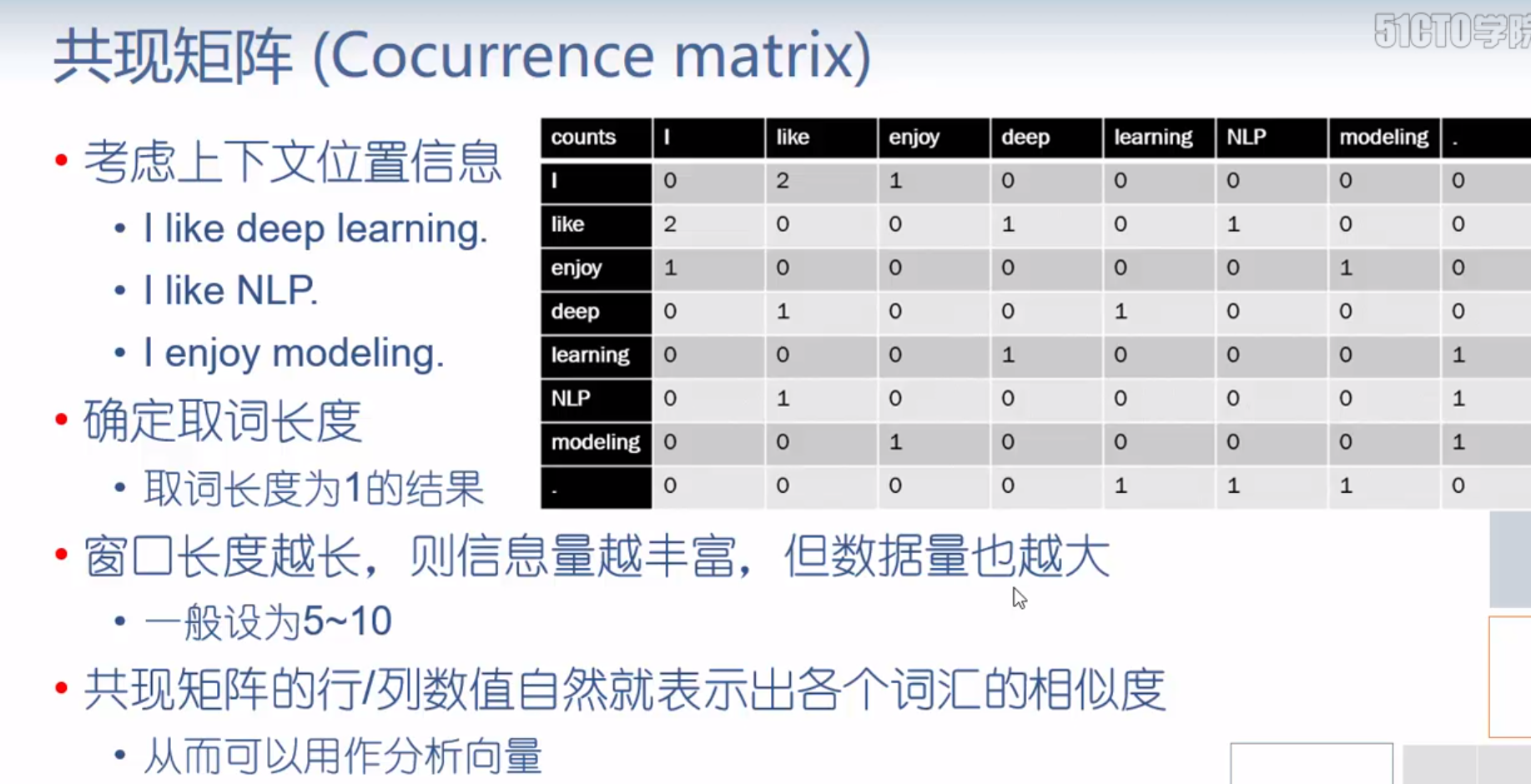 共现矩阵 (Cocurrence matrix)

51CTO学院

• 考虑上下文位置信息
  • I like deep learning.
  • I like NLP.
  • I enjoy modeling.
• 确定取词长度
  • 取词长度为1的结果

| counts | I | like | enjoy | deep | learning | NLP | modeling | . |
|---|---|---|---|---|---|---|---|---|
| I | 0 | 2 | 1 | 0 | 0 | 0 | 0 | 0 |
| like | 2 | 0 | 0 | 1 | 0 | 1 | 0 | 0 |
| enjoy | 1 | 0 | 0 | 0 | 0 | 0 | 1 | 0 |
| deep | 0 | 1 | 0 | 0 | 1 | 0 | 0 | 0 |
| learning | 0 | 0 | 0 | 1 | 0 | 0 | 0 | 1 |
| NLP | 0 | 1 | 0 | 0 | 0 | 0 | 0 | 1 |
| modeling | 0 | 0 | 1 | 0 | 0 | 0 | 0 | 1 |
| . | 0 | 0 | 0 | 0 | 1 | 1 | 1 | 0 |

• 窗口长度越长，则信息量越丰富，但数据量也越大
  • 一般设为5~10
• 共现矩阵的行/列数值自然就表示出各个词汇的相似度
  • 从而可以用作分析向量